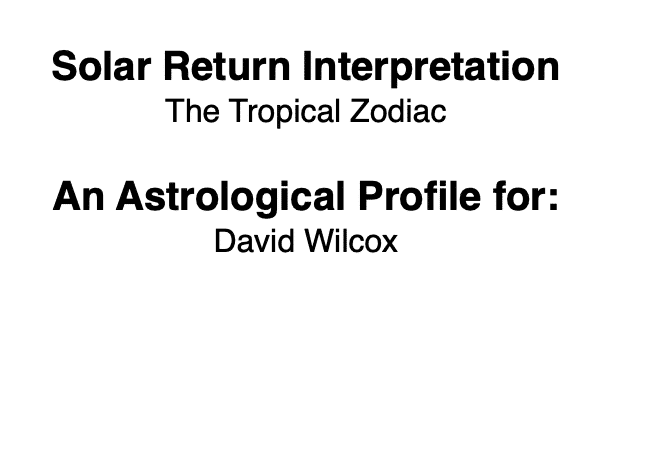 Solar Return Interpretation
The Tropical Zodiac

An Astrological Profile for:
David Wilcox